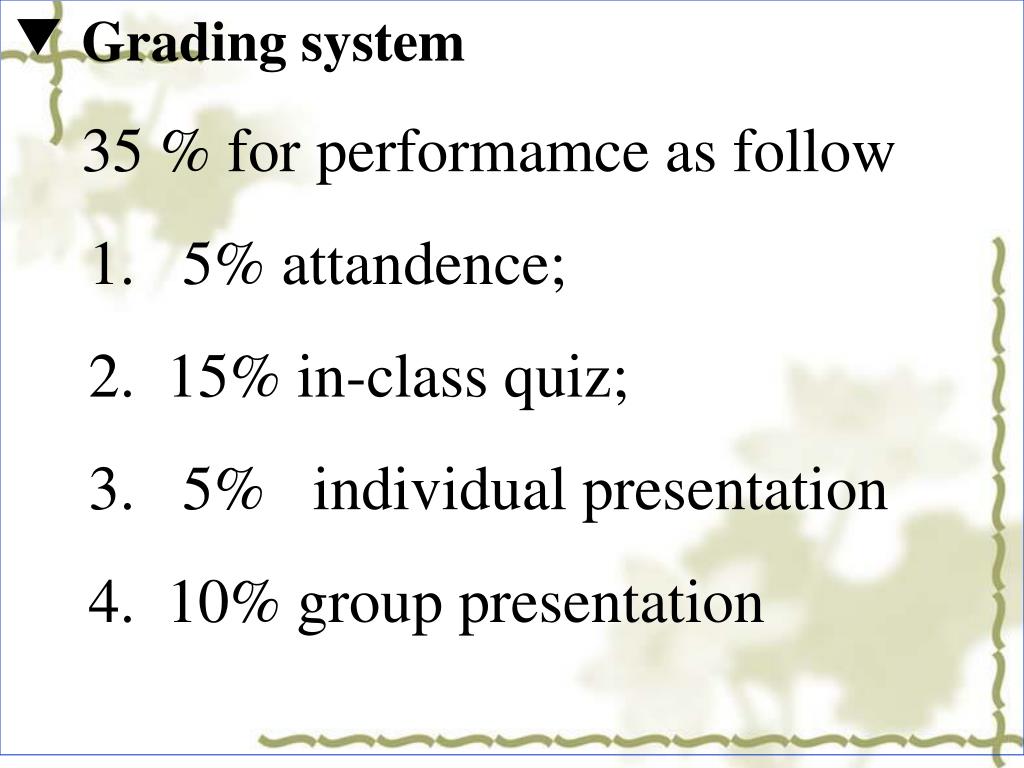 ▼ Grading system

35 % for performamce as follow

1. 5% attandence;

2. 15% in-class quiz;

3. 5% individual presentation

4. 10% group presentation